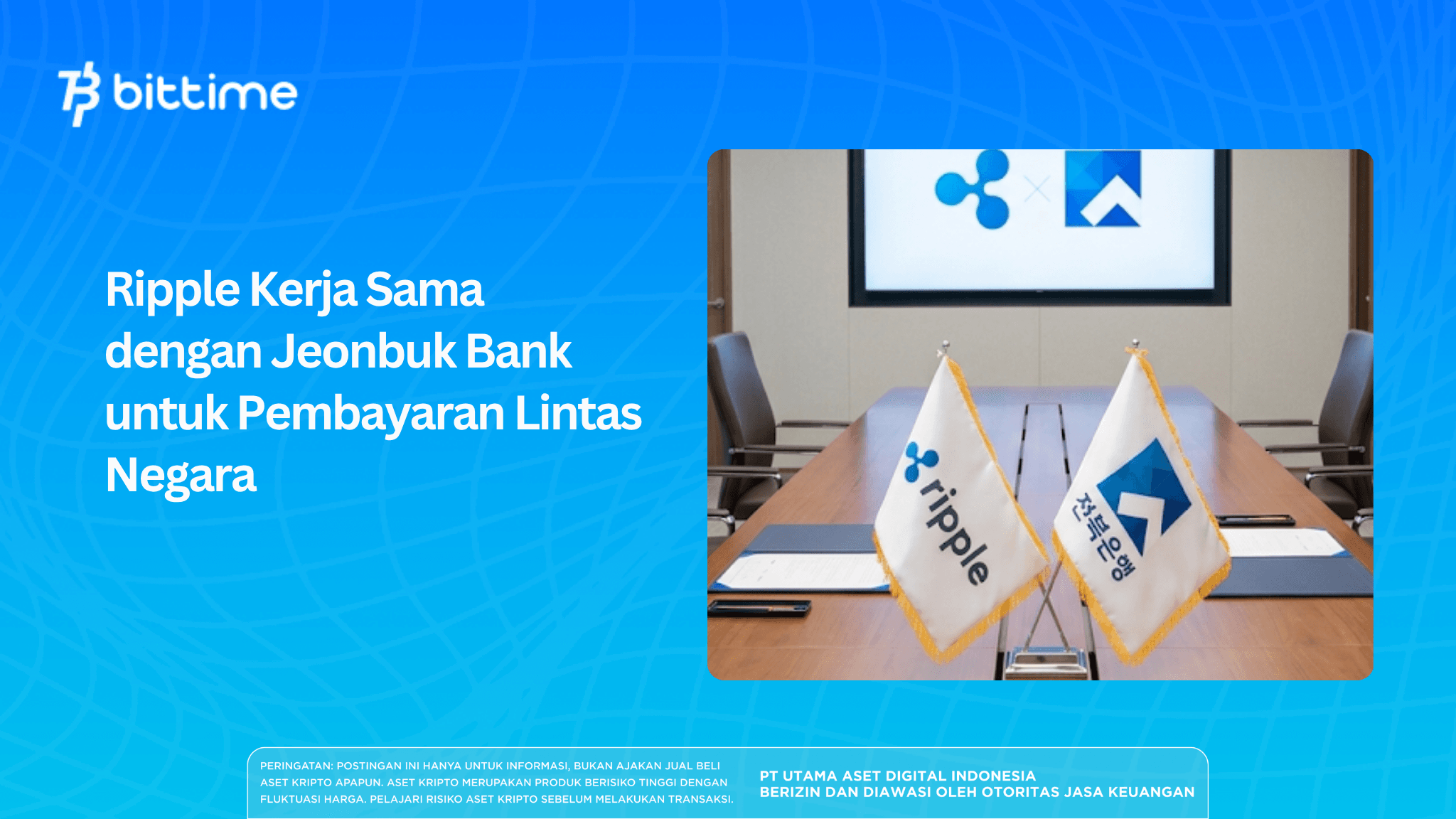 bittime

Ripple Kerja Sama dengan Jeonbuk Bank untuk Pembayaran Lintas Negara

ripple

전북은행

PERINGATAN: POSTINGAN INI HANYA UNTUK INFORMASI, BUKAN AJAKAN JUAL BELI ASET KRIPTO APAPUN. ASET KRIPTO MERUPAKAN PRODUK BERISIKO TINGGI DENGAN FLUKTUASI HARGA. PELAJARI RISIKO ASET KRIPTO SEBELUM MELAKUKAN TRANSAKSI.

PT UTAMA ASET DIGITAL INDONESIA
BERIZIN DAN DIAWASI OLEH OTORITAS JASA KEUANGAN